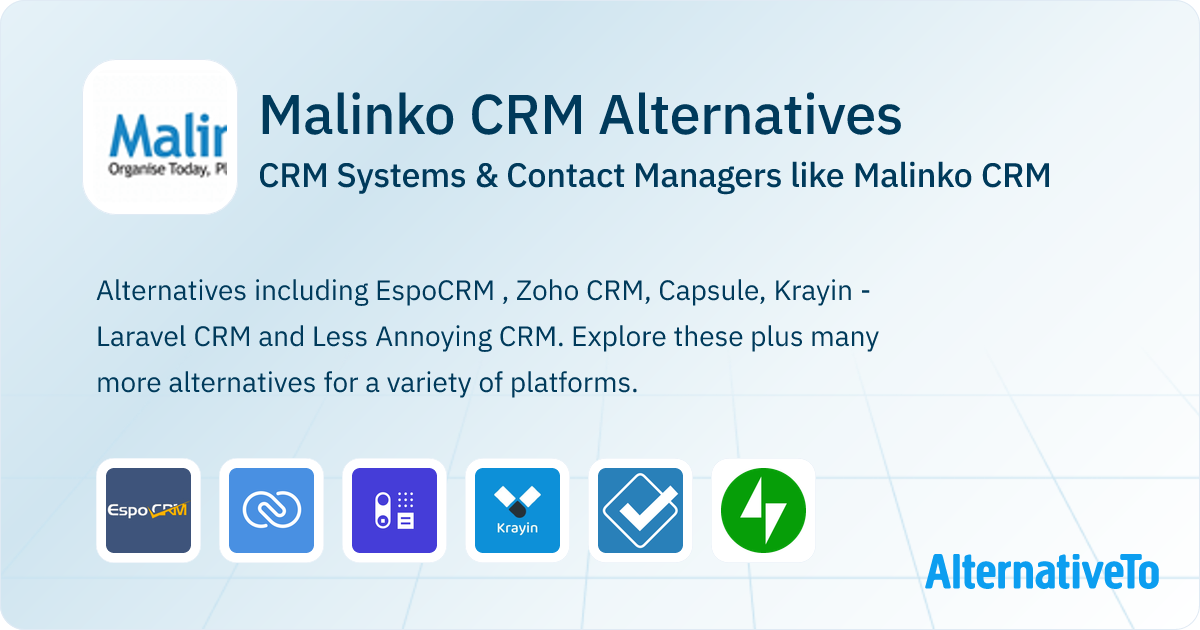 Malir
Organise Today, Pl

Malinko CRM Alternatives

CRM Systems & Contact Managers like Malinko CRM

Alternatives including EspoCRM , Zoho CRM, Capsule, Krayin - Laravel CRM and Less Annoying CRM. Explore these plus many more alternatives for a variety of platforms.

EspoCRM

Krayin

AlternativeTo